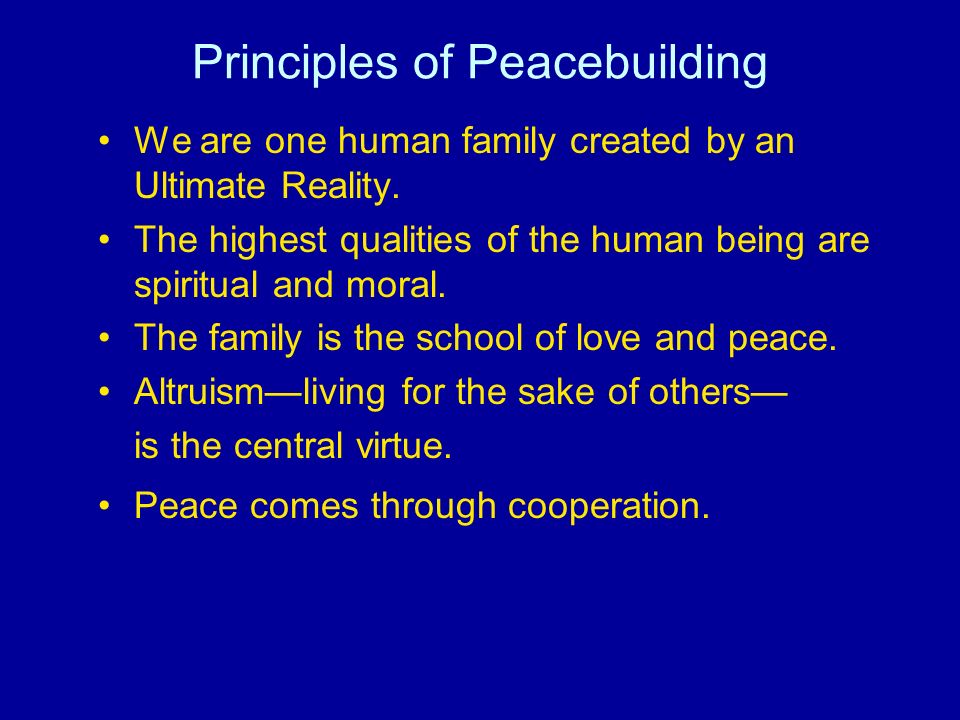 Principles of Peacebuilding

• We are one human family created by an Ultimate Reality.
• The highest qualities of the human being are spiritual and moral.
• The family is the school of love and peace.
• Altruism—living for the sake of others—
is the central virtue.
• Peace comes through cooperation.